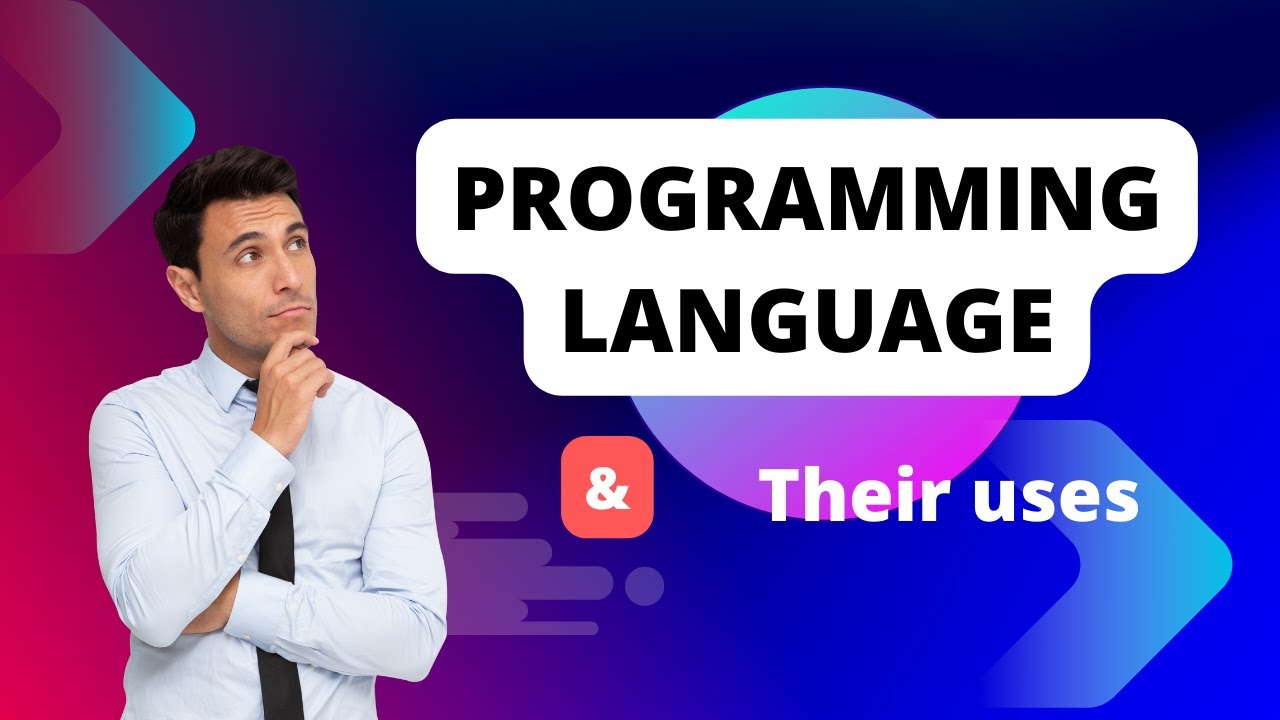 PROGRAMMING LANGUAGE

& Their uses